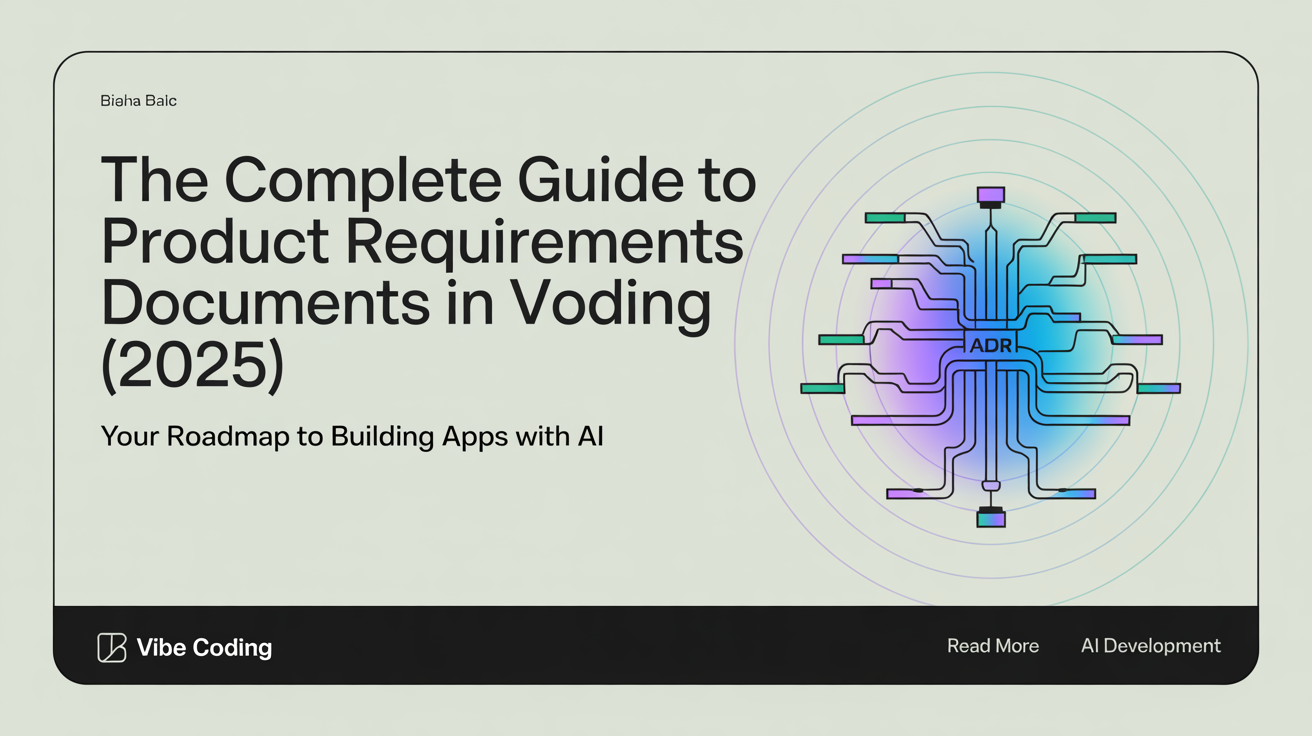 Biaha Balc

The Complete Guide to Product Requirements Documents in Voding (2025)

Your Roadmap to Building Apps with AI

ADR

Vibe Coding

Read More

AI Development